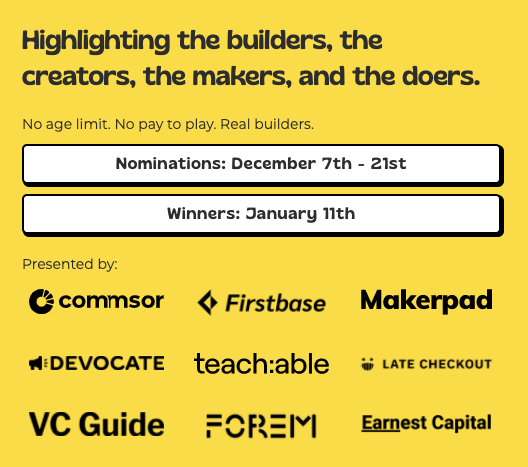 Highlighting the builders, the creators, the makers, and the doers.

No age limit. No pay to play. Real builders.

Nominations: December 7th - 21st

Winners: January 11th

Presented by:

commsor

Firstbase

Makerpad

DEVOCATE

teach:able

LATE CHECKOUT

VC Guide

FOREM

Earnest Capital